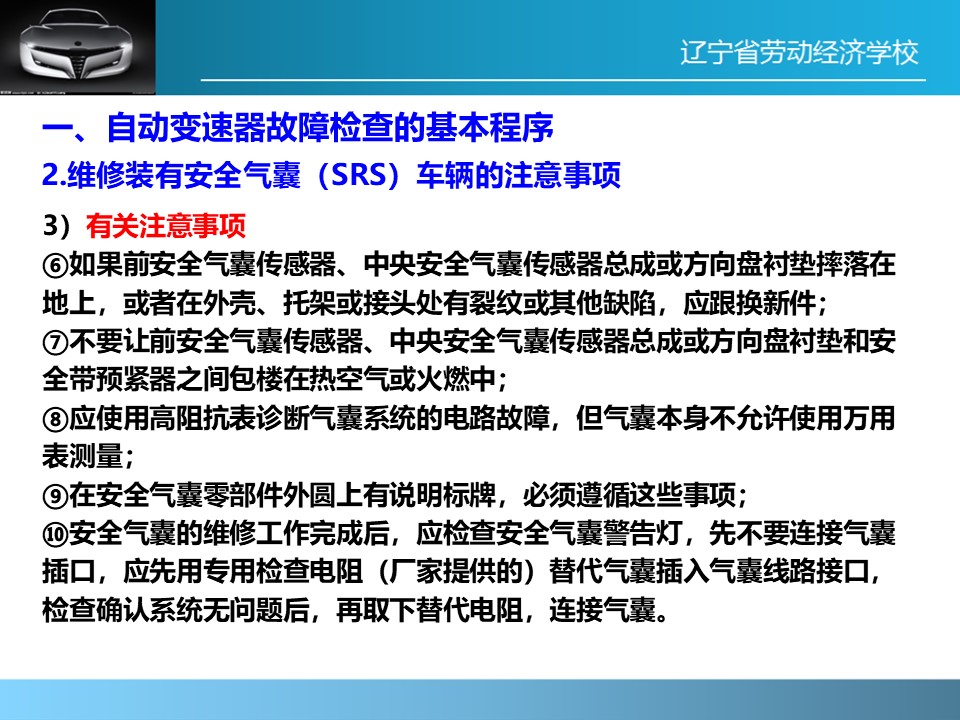 辽宁省劳动经济学校

一、自动变速器故障检查的基本程序

2.维修装有安全气囊（SRS）车辆的注意事项

3）有关注意事项

⑥如果前安全气囊传感器、中央安全气囊传感器总成或方向盘衬垫摔落在地上，或者在外壳、托架或接头处有裂纹或其他缺陷，应跟换新件；

⑦不要让前安全气囊传感器、中央安全气囊传感器总成或方向盘衬垫和安全带预紧器之间包楼在热空气或火燃中；

⑧应使用高阻抗表诊断气囊系统的电路故障，但气囊本身不允许使用万用表测量；

⑨在安全气囊零部件外圆上有说明标牌，必须遵循这些事项；

⑩安全气囊的维修工作完成后，应检查安全气囊警告灯，先不要连接气囊插口，应先用专用检查电阻（厂家提供的）替代气囊插入气囊线路接口，检查确认系统无问题后，再取下替代电阻，连接气囊。